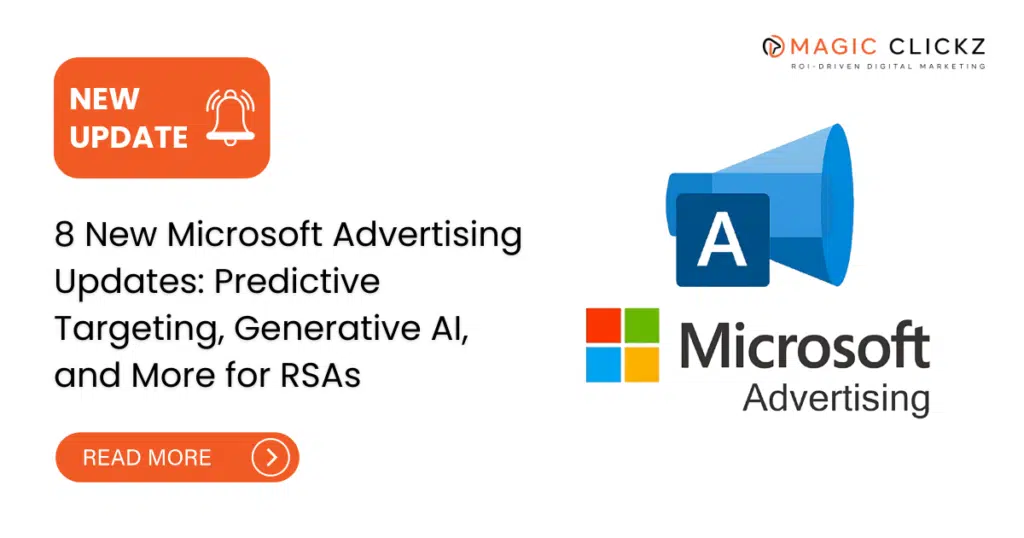 MAGIC CLICKZ
ROI-DRIVEN DIGITAL MARKETING

NEW UPDATE

8 New Microsoft Advertising Updates: Predictive Targeting, Generative AI, and More for RSAs

READ MORE

A

Microsoft
Advertising